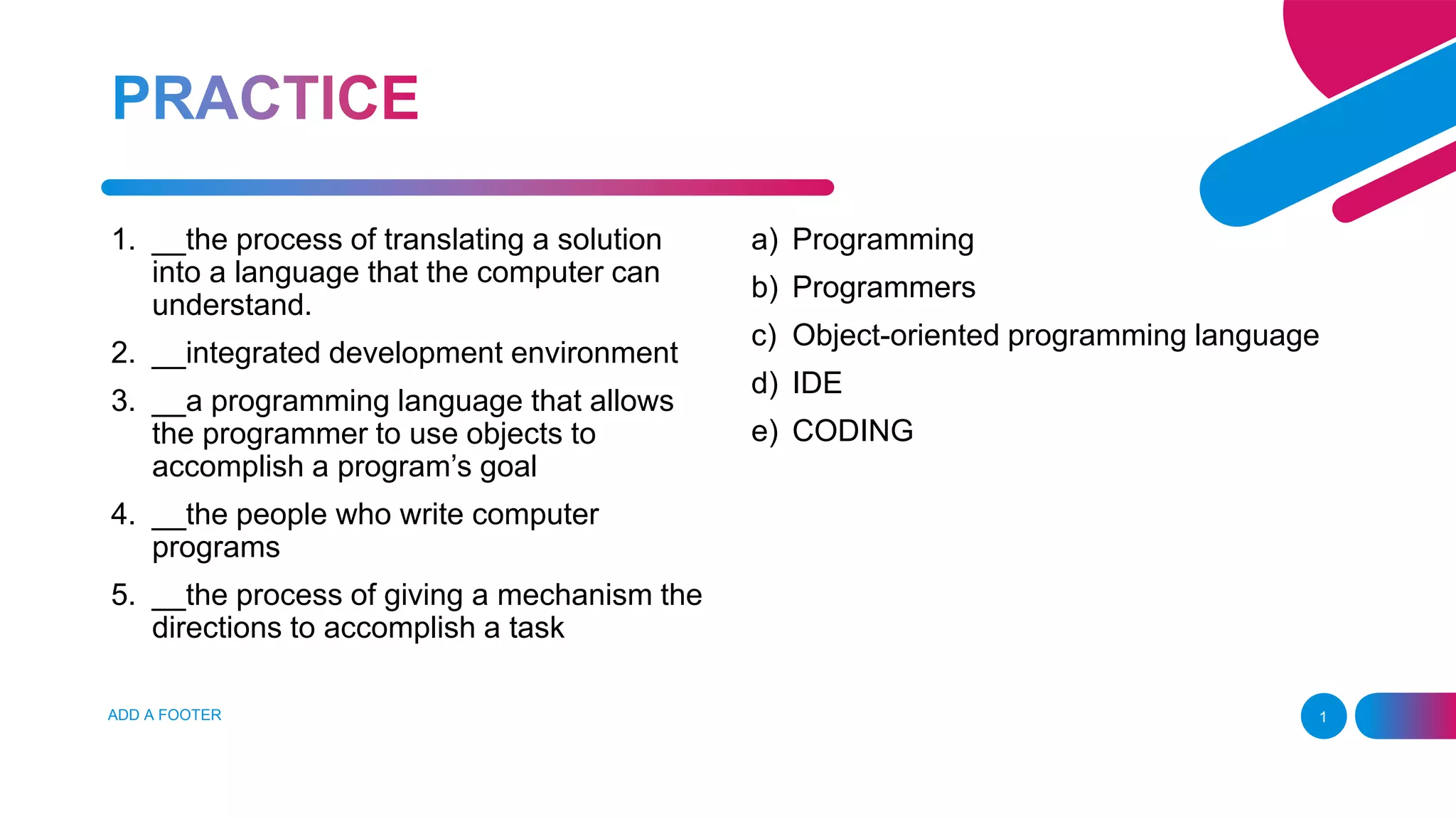 PRACTICE

1. __the process of translating a solution into a language that the computer can understand.
2. __integrated development environment
3. __a programming language that allows the programmer to use objects to accomplish a program’s goal
4. __the people who write computer programs
5. __the process of giving a mechanism the directions to accomplish a task

a) Programming
b) Programmers
c) Object-oriented programming language
d) IDE
e) CODING

ADD A FOOTER

1